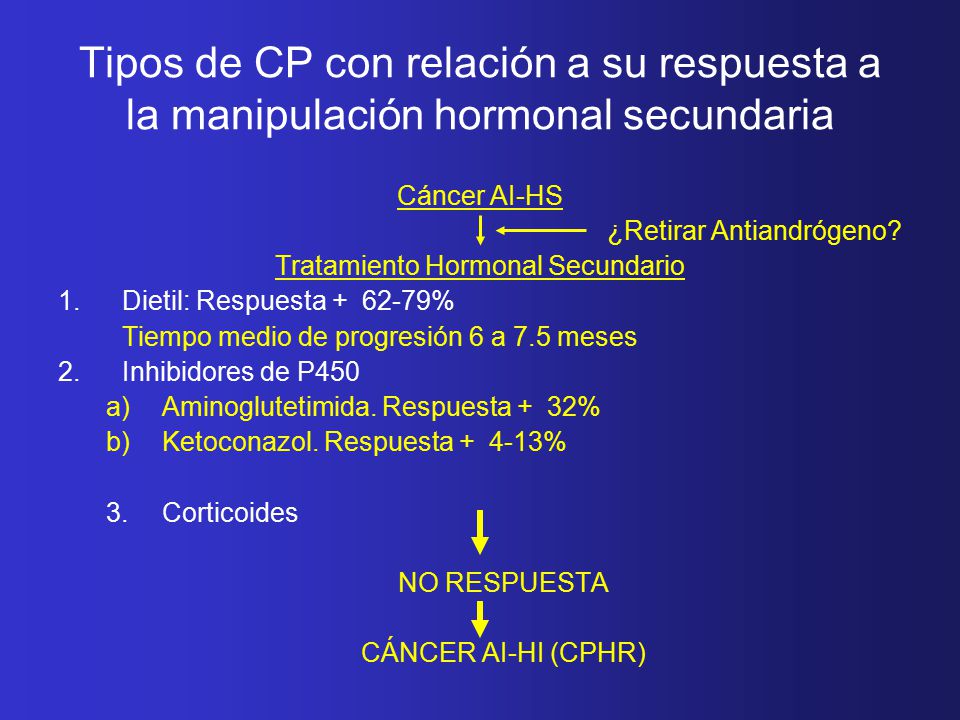 Tipos de CP con relación a su respuesta a la manipulación hormonal secundaria

Cáncer AI-HS

¿Retirar Antiandrógeno?

Tratamiento Hormonal Secundario

1. Dietil: Respuesta + 62-79%
Tiempo medio de progresión 6 a 7.5 meses
2. Inhibidores de P450
a) Aminoglutetimida. Respuesta + 32%
b) Ketoconazol. Respuesta + 4-13%

3. Corticoides

NO RESPUESTA

CÁNCER AI-HI (CPHR)